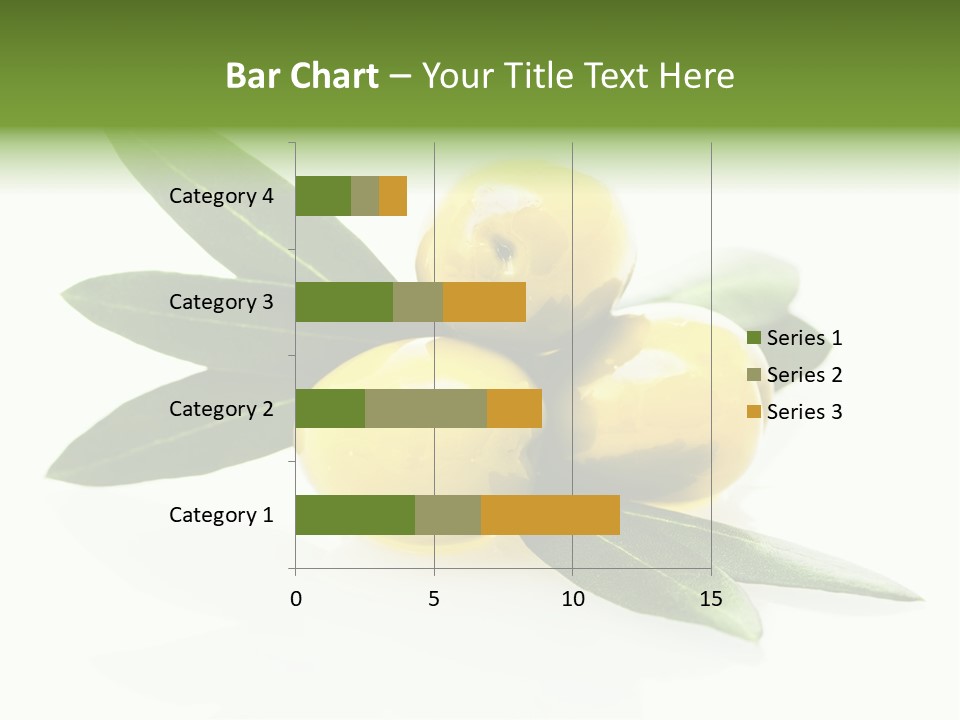 Bar Chart – Your Title Text Here

Category 4
Category 3
Category 2
Category 1

0
5
10
15

Series 1
Series 2
Series 3